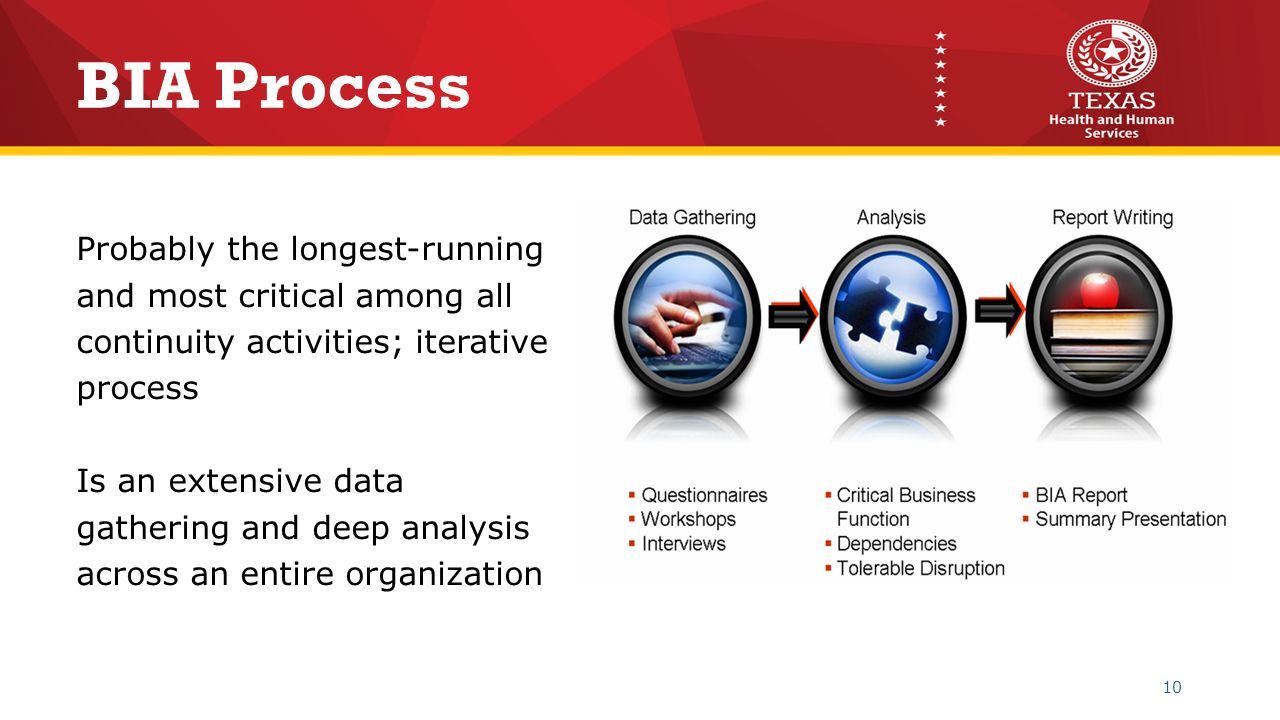 BIA Process

TEXAS
Health and Human Services

Probably the longest-running and most critical among all continuity activities; iterative process

Is an extensive data gathering and deep analysis across an entire organization

Data Gathering

Analysis

Report Writing

▪ Questionnaires
▪ Workshops
▪ Interviews

▪ Critical Business Function
▪ Dependencies
▪ Tolerable Disruption

▪ BIA Report
▪ Summary Presentation

10